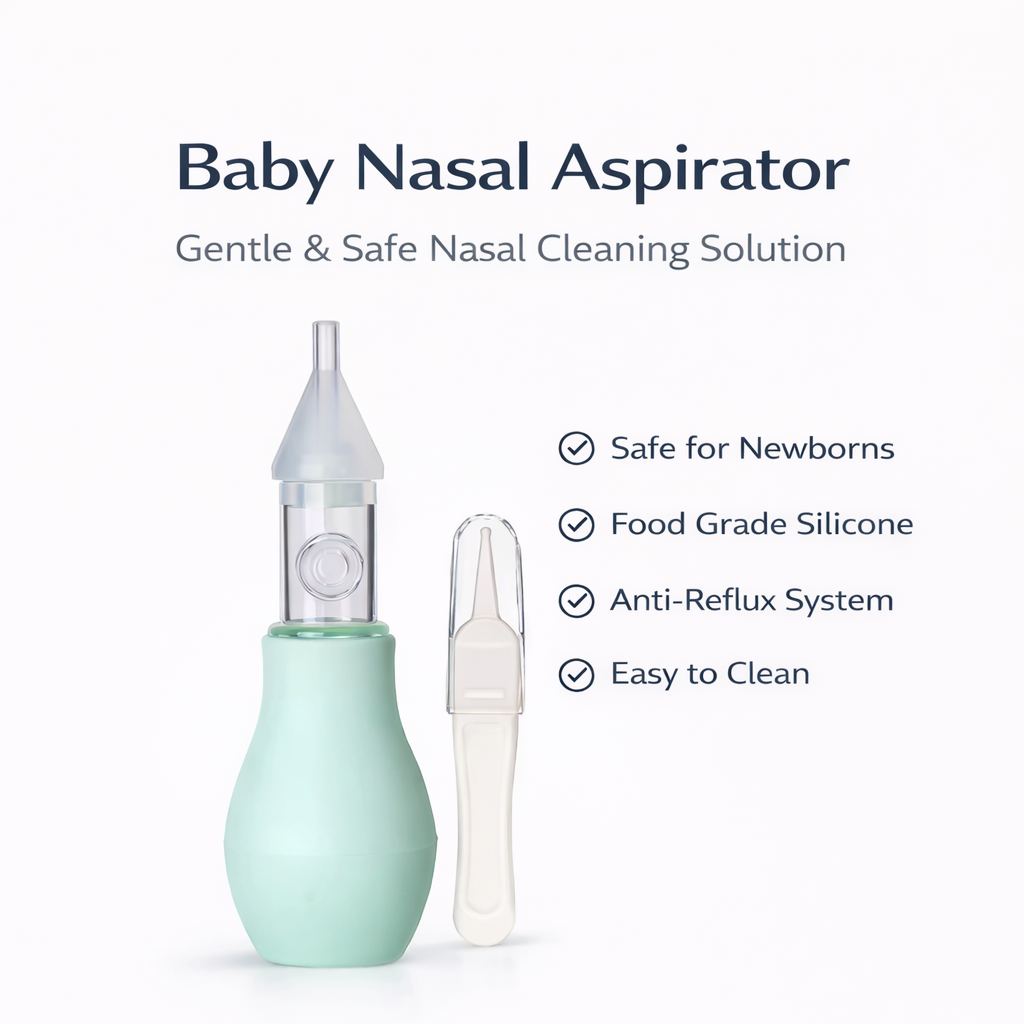 Baby Nasal Aspirator

Gentle & Safe Nasal Cleaning Solution

Safe for Newborns

Food Grade Silicone

Anti-Reflux System

Easy to Clean